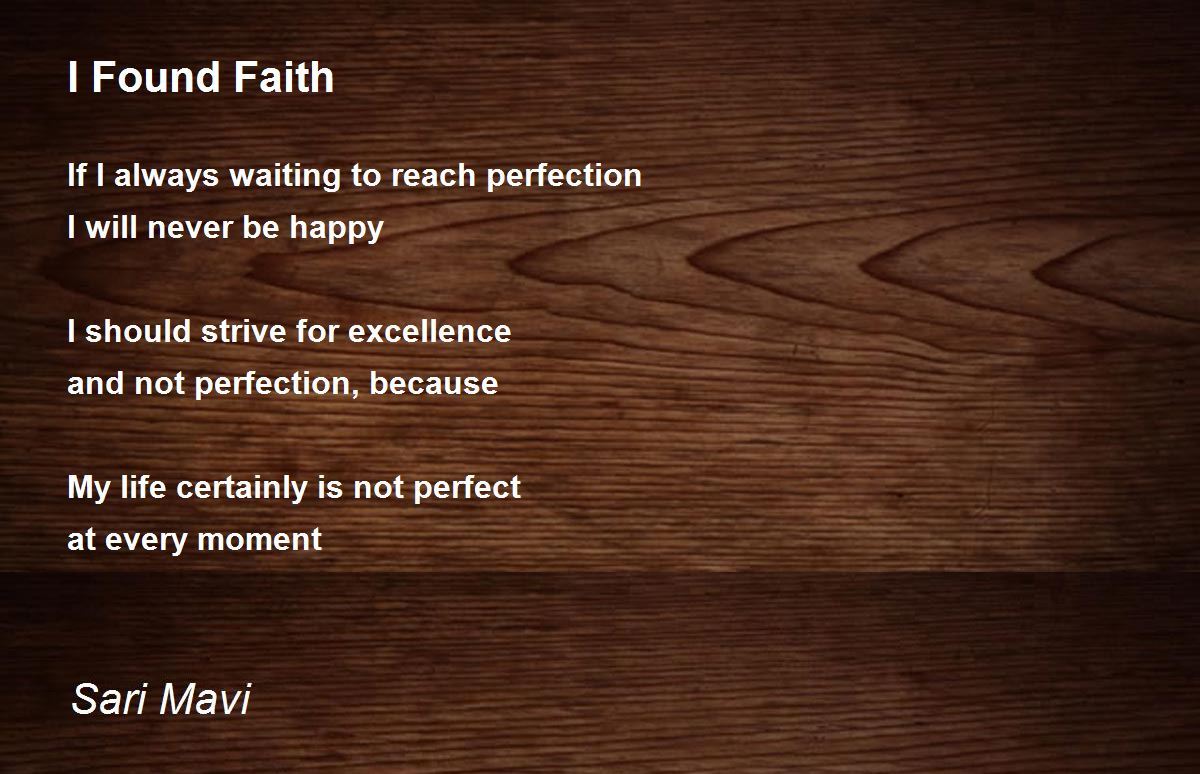 I Found Faith

If I always waiting to reach perfection
I will never be happy

I should strive for excellence
and not perfection, because

My life certainly is not perfect
at every moment

Sari Mavi